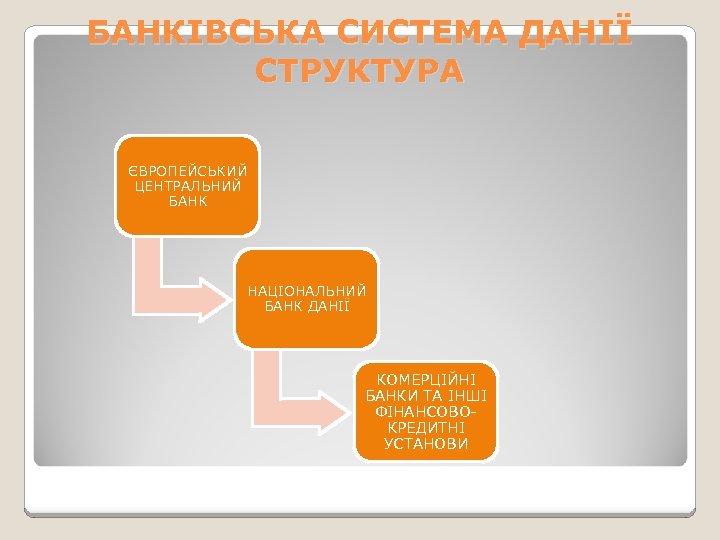 БАНКІВСЬКА СИСТЕМА ДАНІЇ СТРУКТУРА

ЄВРОПЕЙСЬКИЙ ЦЕНТРАЛЬНИЙ БАНК

НАЦІОНАЛЬНИЙ БАНК ДАНІЇ

КОМЕРЦІЙНІ БАНКИ ТА ІНШІ ФІНАНСОВО-КРЕДИТНІ УСТАНОВИ